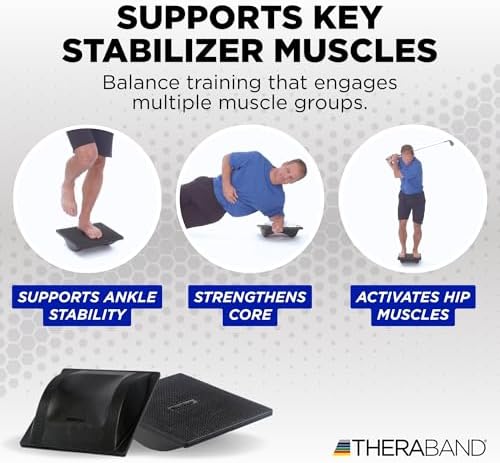 SUPPORTS KEY STABILIZER MUSCLES

Balance training that engages multiple muscle groups.

SUPPORTS ANKLE STABILITY

STRENGTHENS CORE

ACTIVATES HIP MUSCLES

THERABAND